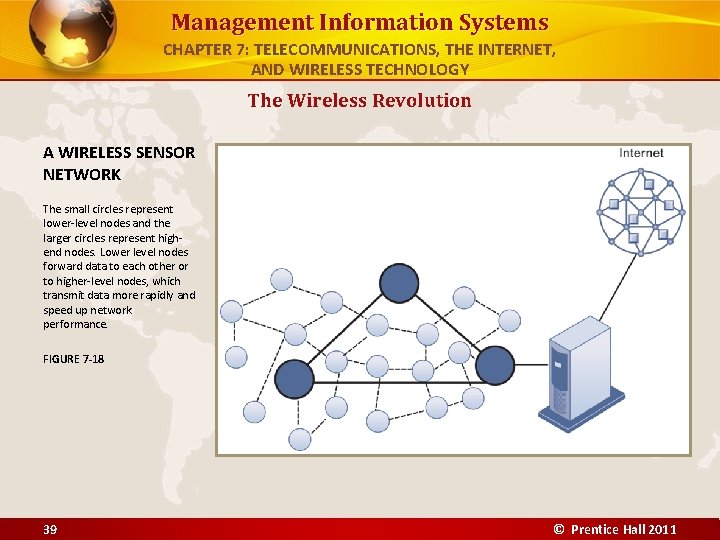 Management Information Systems

CHAPTER 7: TELECOMMUNICATIONS, THE INTERNET, AND WIRELESS TECHNOLOGY

The Wireless Revolution

A WIRELESS SENSOR NETWORK

The small circles represent lower-level nodes and the larger circles represent high-end nodes. Lower level nodes forward data to each other or to higher-level nodes, which transmit data more rapidly and speed up network performance.

FIGURE 7-18

Internet

39

© Prentice Hall 2011